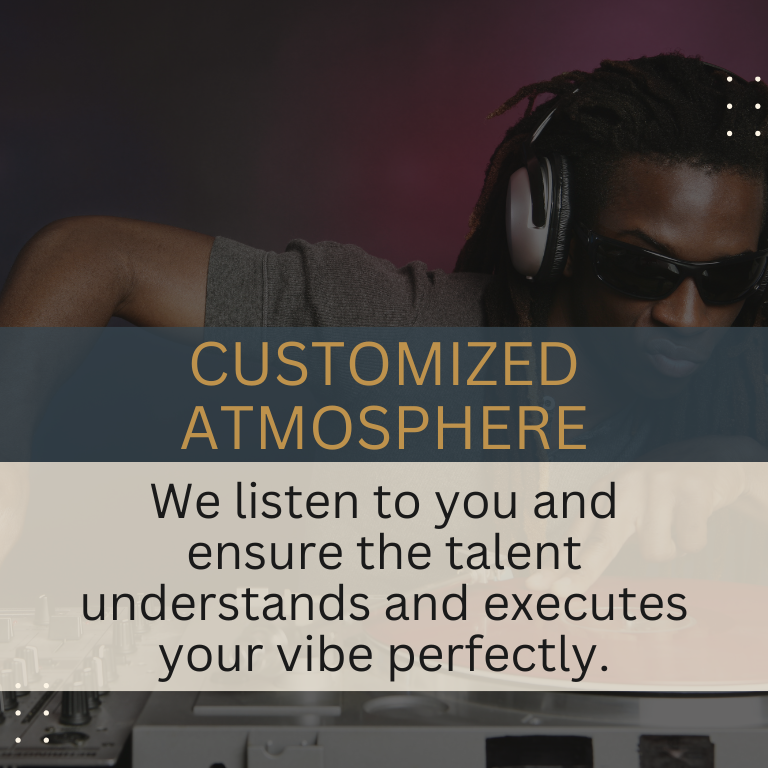 CUSTOMIZED ATMOSPHERE

We listen to you and ensure the talent understands and executes your vibe perfectly.